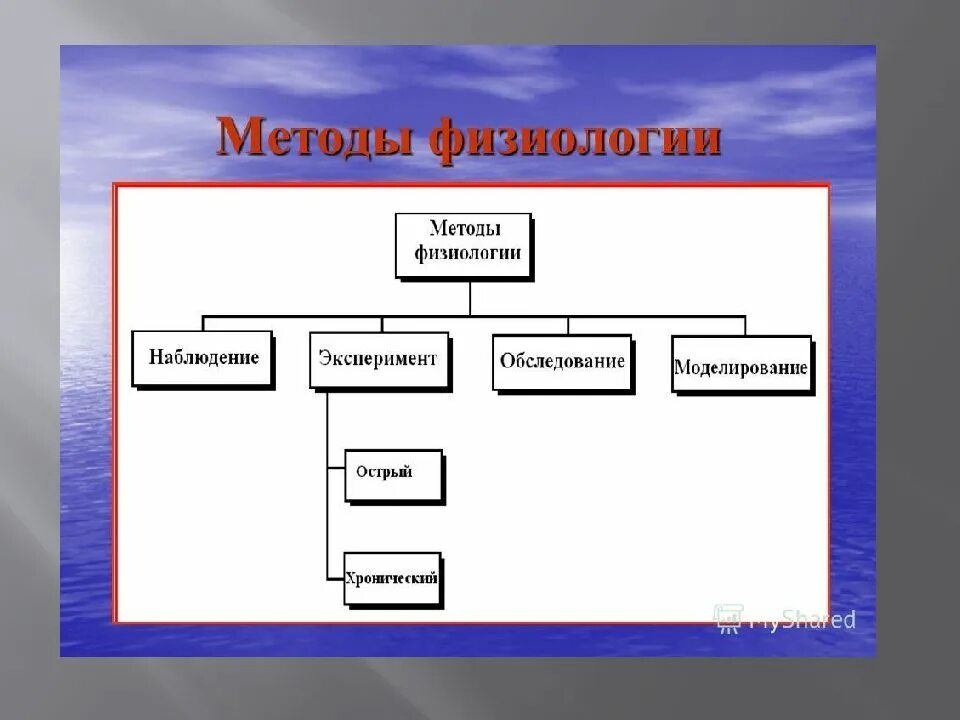 Методы физиологии

Методы физиологии

Наблюдение

Эксперимент

Обследование

Моделирование

Острый

Хронический

MyShared